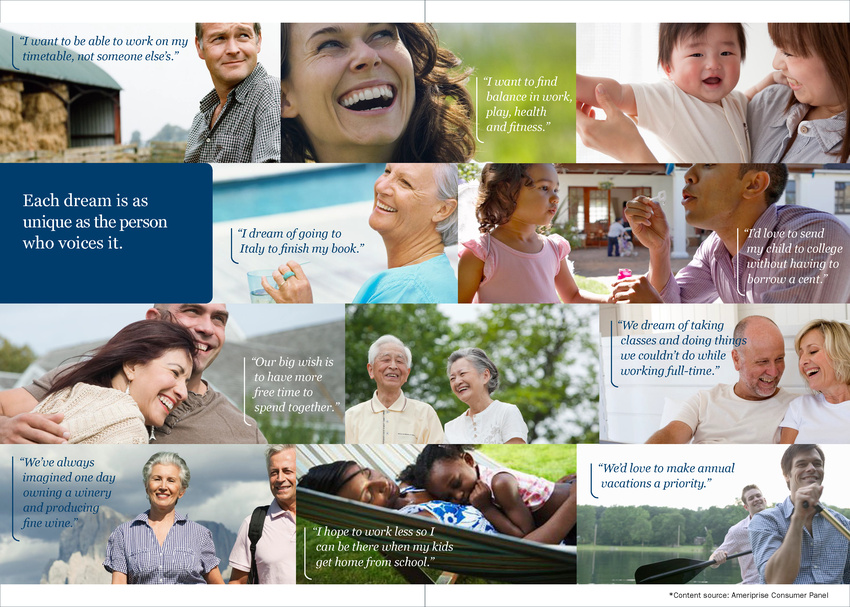 "I want to be able to work on my timetable, not someone else's."

"I want to find balance in work, play, health and fitness."

Each dream is as unique as the person who voices it.

"I dream of going to Italy to finish my book."

"I'd love to send my child to college without having to borrow a cent."

"Our big wish is to have more free time to spend together."

"We dream of taking classes and doing things we couldn't do while working full-time."

"We've always imagined one day owning a winery and producing fine wine."

"I hope to work less so I can be there when my kids get home from school."

"We'd love to make annual vacations a priority."

*Content source: Ameriprise Consumer Panel